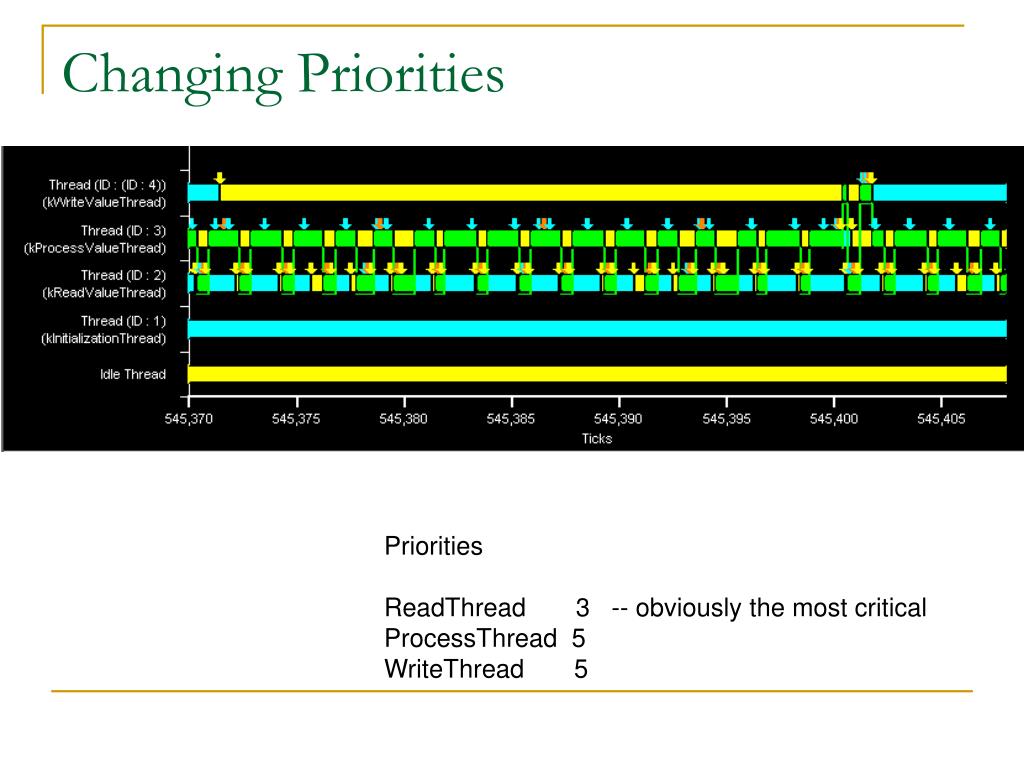 Changing Priorities

Thread (ID : (ID : 4))
(kWriteValueThread)
Thread (ID : 3)
(kProcessValueThread)
Thread (ID : 2)
(kReadValueThread)
Thread (ID : 1)
(kInitializationThread)
Idle Thread

545,370 545,375 545,380 545,385 545,390 545,395 545,400 545,405
Ticks

Priorities

ReadThread 3 -- obviously the most critical
ProcessThread 5
WriteThread 5